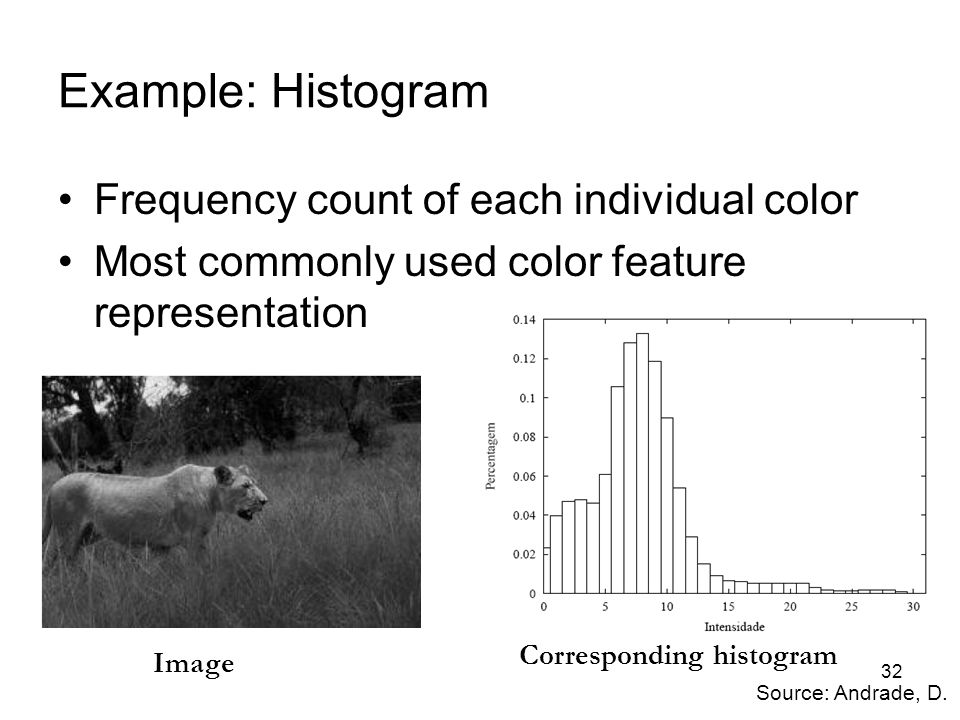 Example: Histogram

• Frequency count of each individual color
• Most commonly used color feature representation

0.14
0.12
0.1
0.08
0.06
0.04
0.02
0
Percentagem
0 5 10 15 20 25 30
Intensidade

Image

Corresponding histogram

32

Source: Andrade, D.